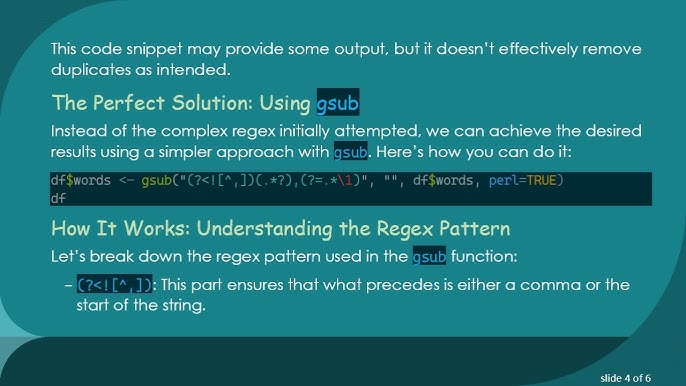 This code snippet may provide some output, but it doesn't effectively remove duplicates as intended.

The Perfect Solution: Using gsub

Instead of the complex regex initially attempted, we can achieve the desired results using a simpler approach with gsub. Here's how you can do it:

df$words <- gsub("(?<![^,])(.*?),(?=.*\1)", "", df$words, perl=TRUE)
df

How It Works: Understanding the Regex Pattern

Let's break down the regex pattern used in the gsub function:

– (?<![^,]): This part ensures that what precedes is either a comma or the start of the string.

slide 4 of 6